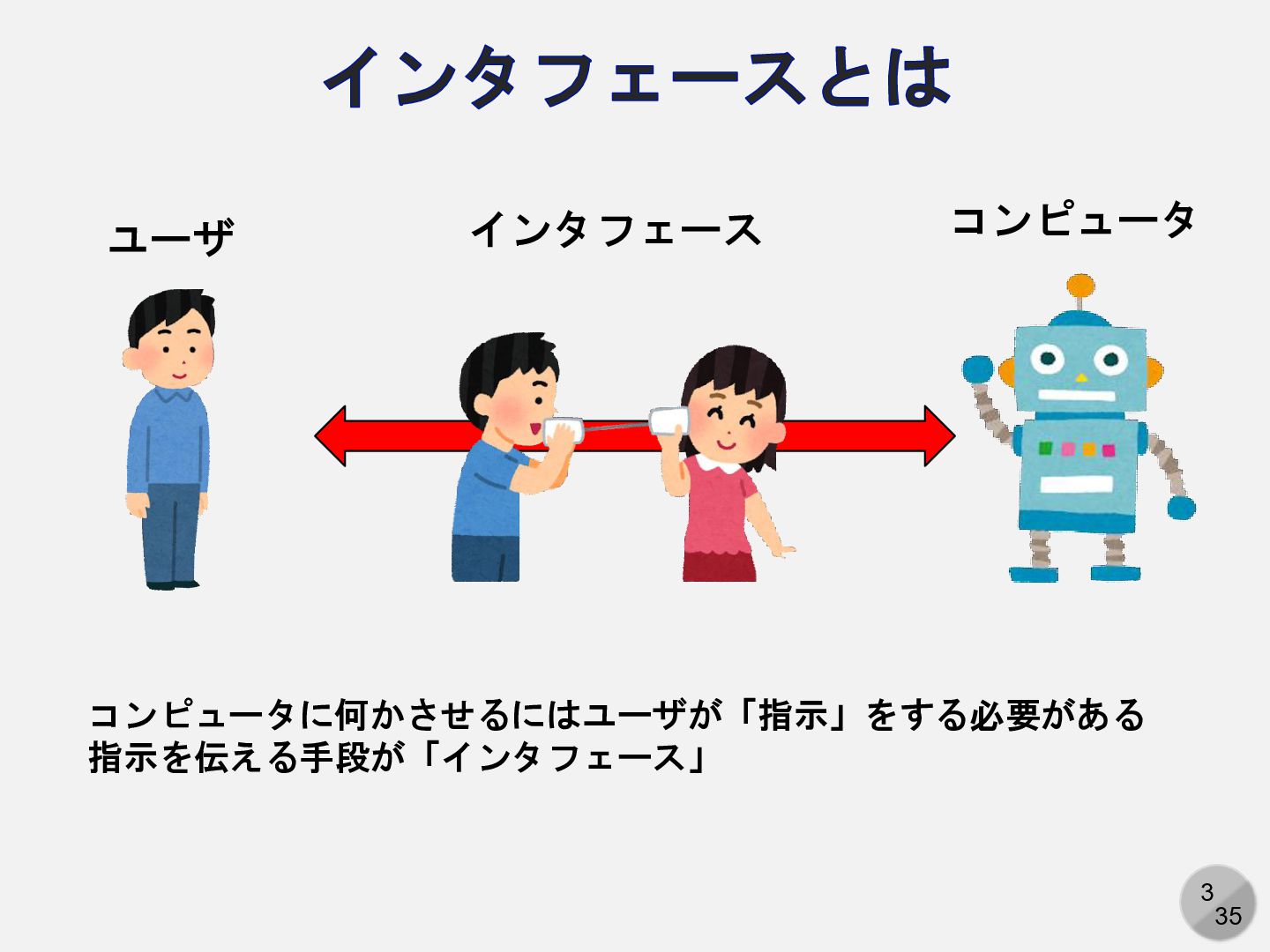 インタフェースとは

ユーザ

インタフェース

コンピュータ

コンピュータに何かさせるにはユーザが「指示」をする必要がある
指示を伝える手段が「インタフェース」

3
35